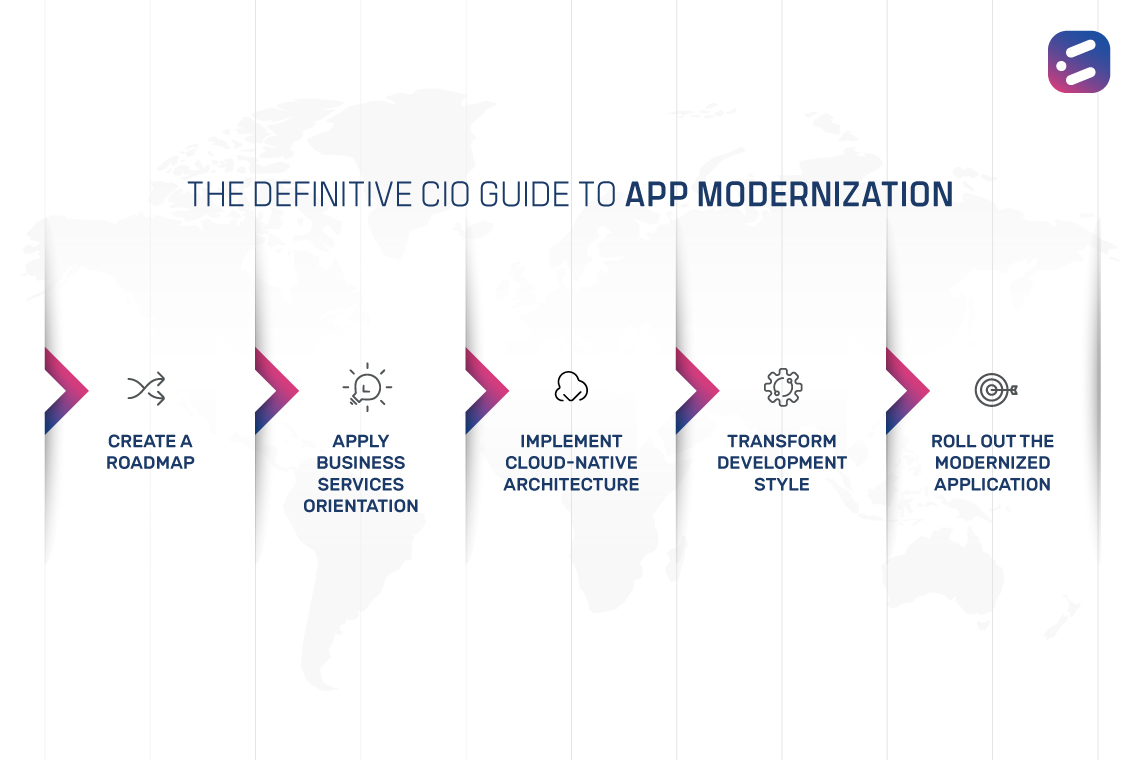 THE DEFINITIVE CIO GUIDE TO APP MODERNIZATION

CREATE A ROADMAP

APPLY BUSINESS SERVICES ORIENTATION

IMPLEMENT CLOUD-NATIVE ARCHITECTURE

TRANSFORM DEVELOPMENT STYLE

ROLL OUT THE MODERNIZED APPLICATION